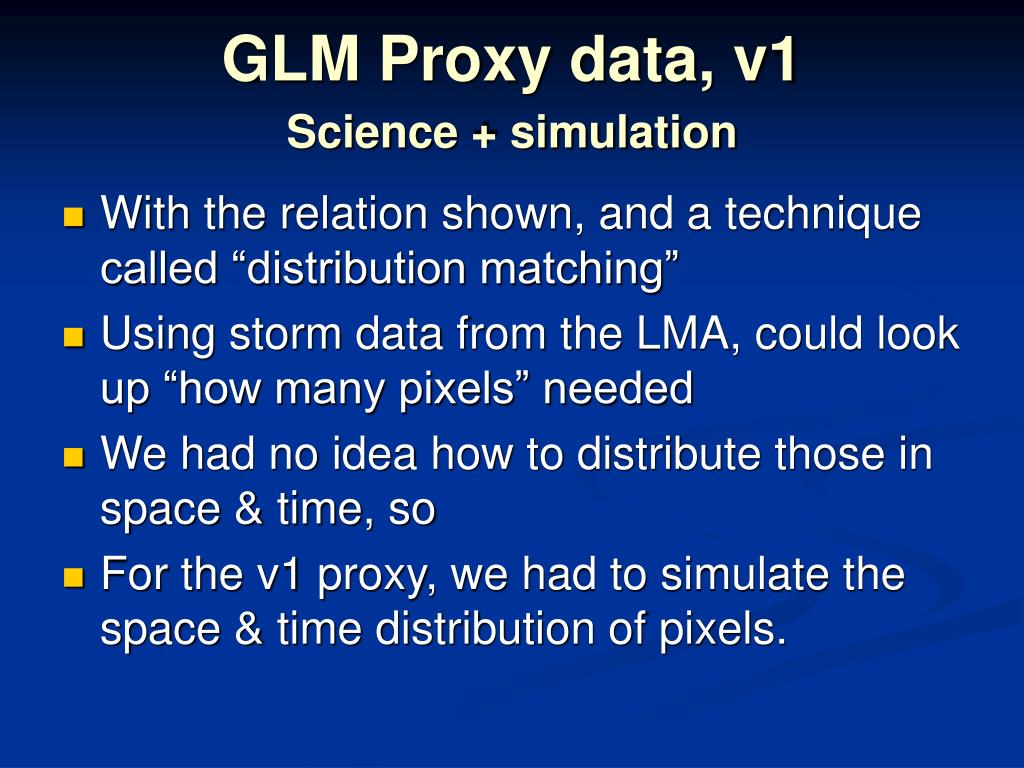 GLM Proxy data, v1
Science + simulation

With the relation shown, and a technique called “distribution matching”

Using storm data from the LMA, could look up “how many pixels” needed

We had no idea how to distribute those in space & time, so

For the v1 proxy, we had to simulate the space & time distribution of pixels.